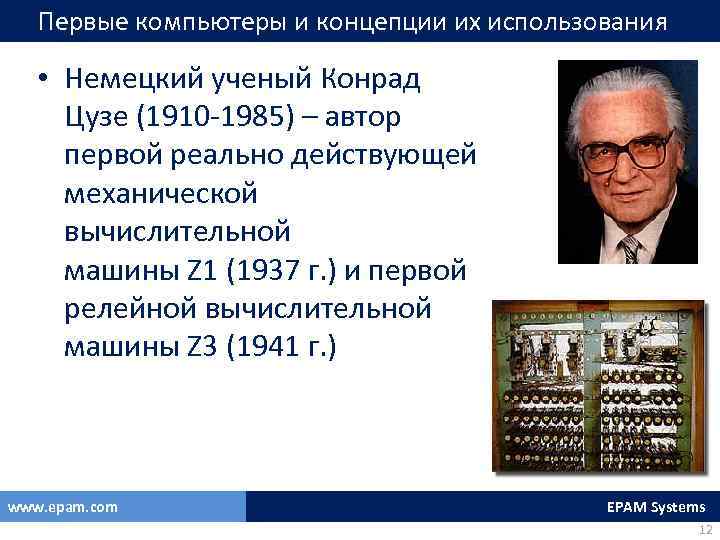 Первые компьютеры и концепции их использования

• Немецкий ученый Конрад Цузе (1910-1985) – автор первой реально действующей механической вычислительной машины Z1 (1937 г.) и первой релейной вычислительной машины Z3 (1941 г.)

www.epam.com

EPAM Systems

12